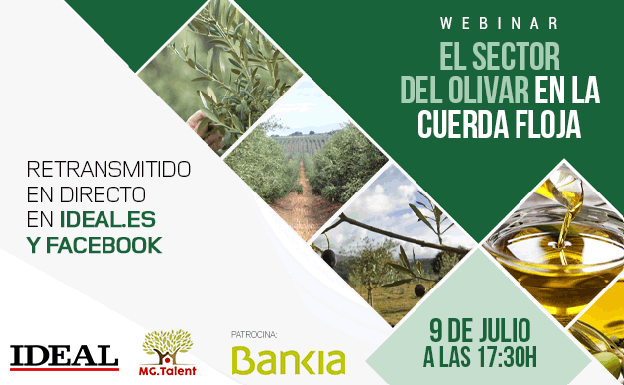 WEBINAR

EL SECTOR DEL OLIVAR EN LA CUERDA FLOJA

RETRANSMITIDO EN DIRECTO EN IDEAL.ES Y FACEBOOK

9 DE JULIO A LAS 17:30H

IDEAL

MG.Talent

PATROCINA:

Bankia